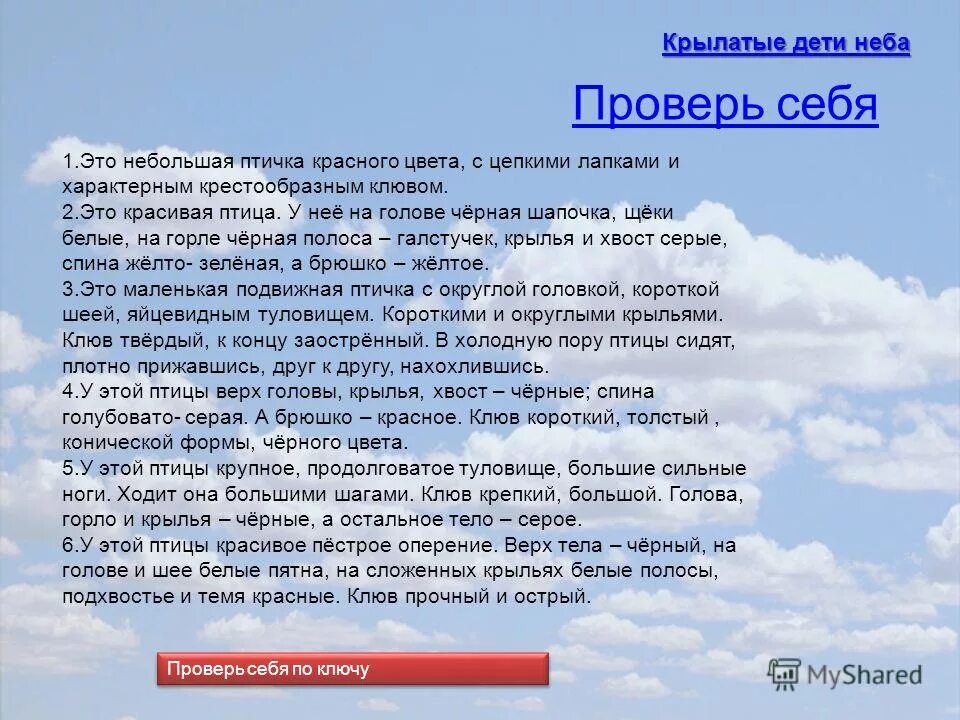 Крылатые дети неба

Проверь себя

1.Это небольшая птичка красного цвета, с цепкими лапками и характерным крестообразным клювом.
2.Это красивая птица. У неё на голове чёрная шапочка, щёки белые, на горле чёрная полоса – галстучек, крылья и хвост серые, спина жёлто- зелёная, а брюшко – жёлтое.
3.Это маленькая подвижная птичка с округлой головкой, короткой шеей, яйцевидным туловищем. Короткими и округлыми крыльями. Клюв твёрдый, к концу заострённый. В холодную пору птицы сидят, плотно прижавшись, друг к другу, нахохлившись.
4.У этой птицы верх головы, крылья, хвост – чёрные; спина голубовато- серая. А брюшко – красное. Клюв короткий, толстый , конической формы, чёрного цвета.
5.У этой птицы крупное, продолговатое туловище, большие сильные ноги. Ходит она большими шагами. Клюв крепкий, большой. Голова, горло и крылья – чёрные, а остальное тело – серое.
6.У этой птицы красивое пёстрое оперение. Верх тела – чёрный, на голове и шее белые пятна, на сложенных крыльях белые полосы, подхвостье и темя красные. Клюв прочный и острый.

Проверь себя по ключу

MyShared